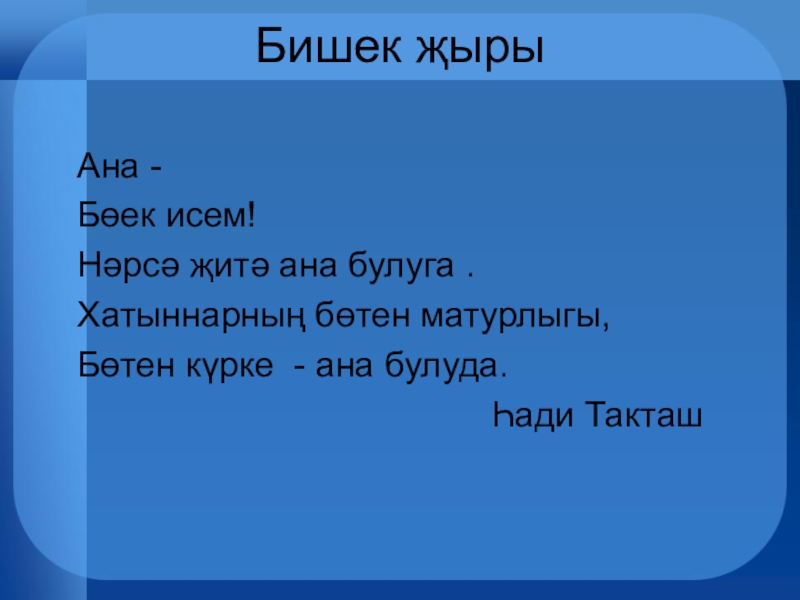 Бишек җыры

Ана -
Бөек исем!
Нәрсә җитә ана булуга .
Хатыннарның бөтен матурлыгы,
Бөтен күрке - ана булуда.
Һади Такташ